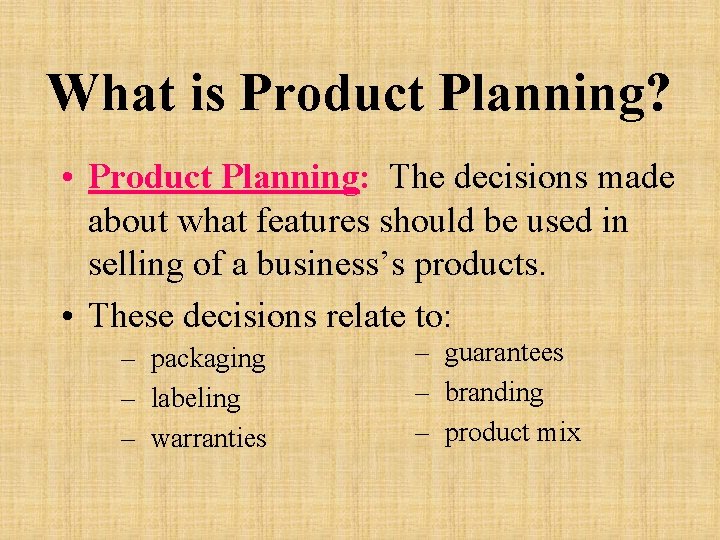 What is Product Planning?

• Product Planning: The decisions made about what features should be used in selling of a business's products.

• These decisions relate to:

– packaging
– labeling
– warranties

– guarantees
– branding
– product mix